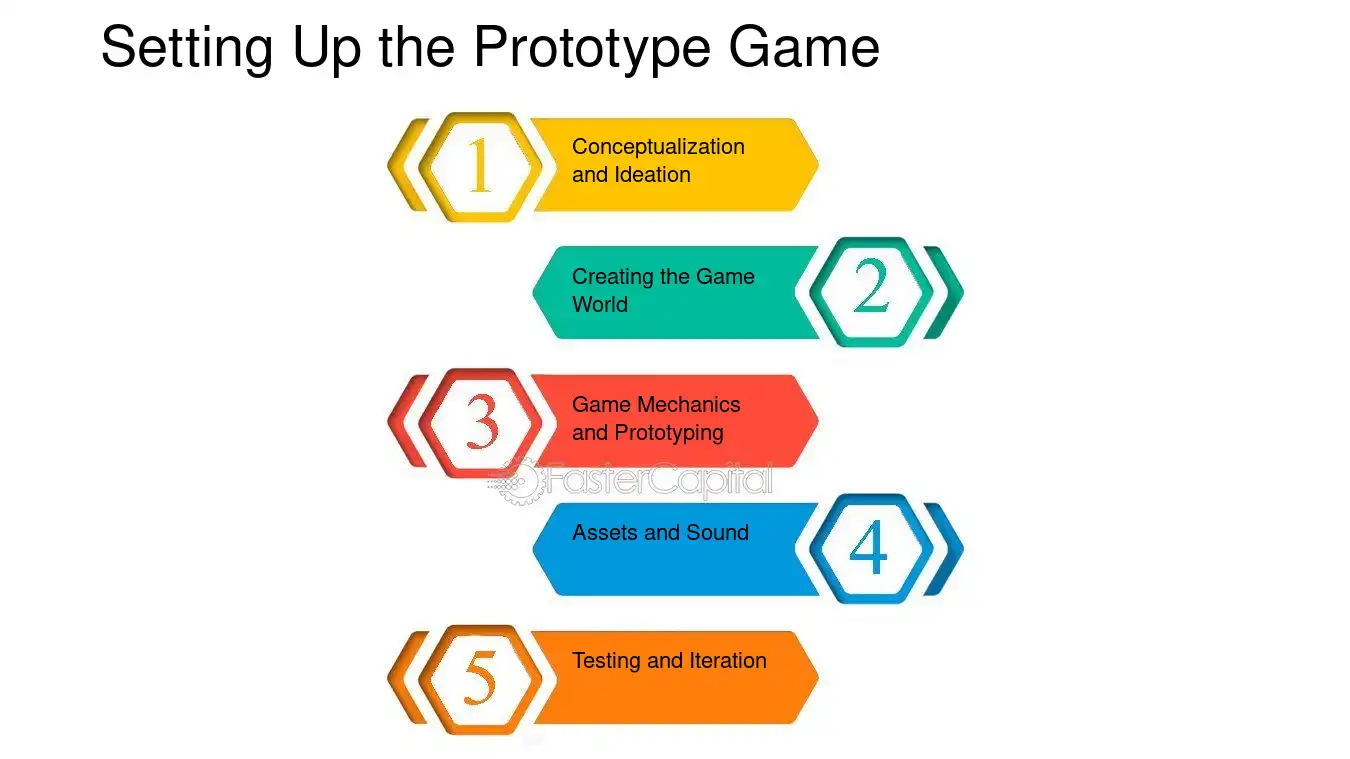 Setting Up the Prototype Game

1
Conceptualization and Ideation

Creating the Game World
2

3
Game Mechanics and Prototyping

FasterCapital

Assets and Sound
4

5
Testing and Iteration